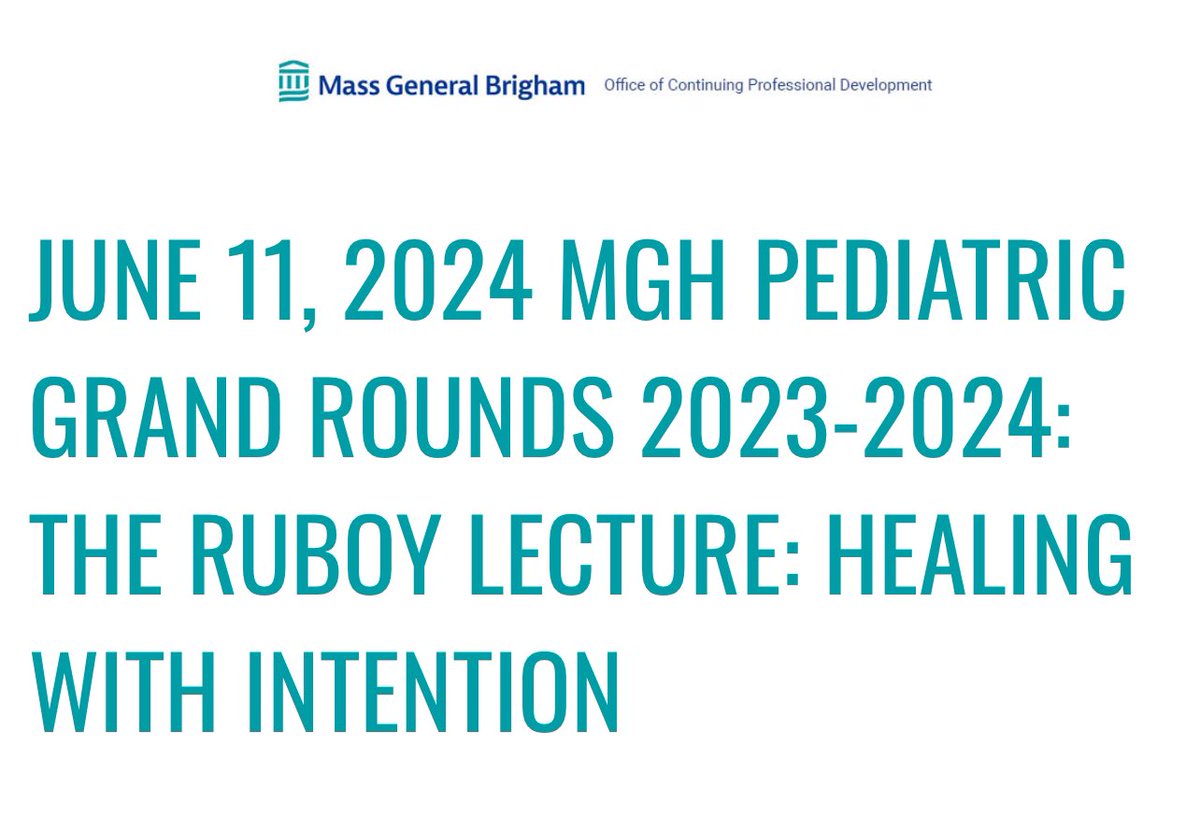 Mass General Brigham Office of Continuing Professional Development

JUNE 11, 2024 MGH PEDIATRIC GRAND ROUNDS 2023-2024: THE RUBOY LECTURE: HEALING WITH INTENTION